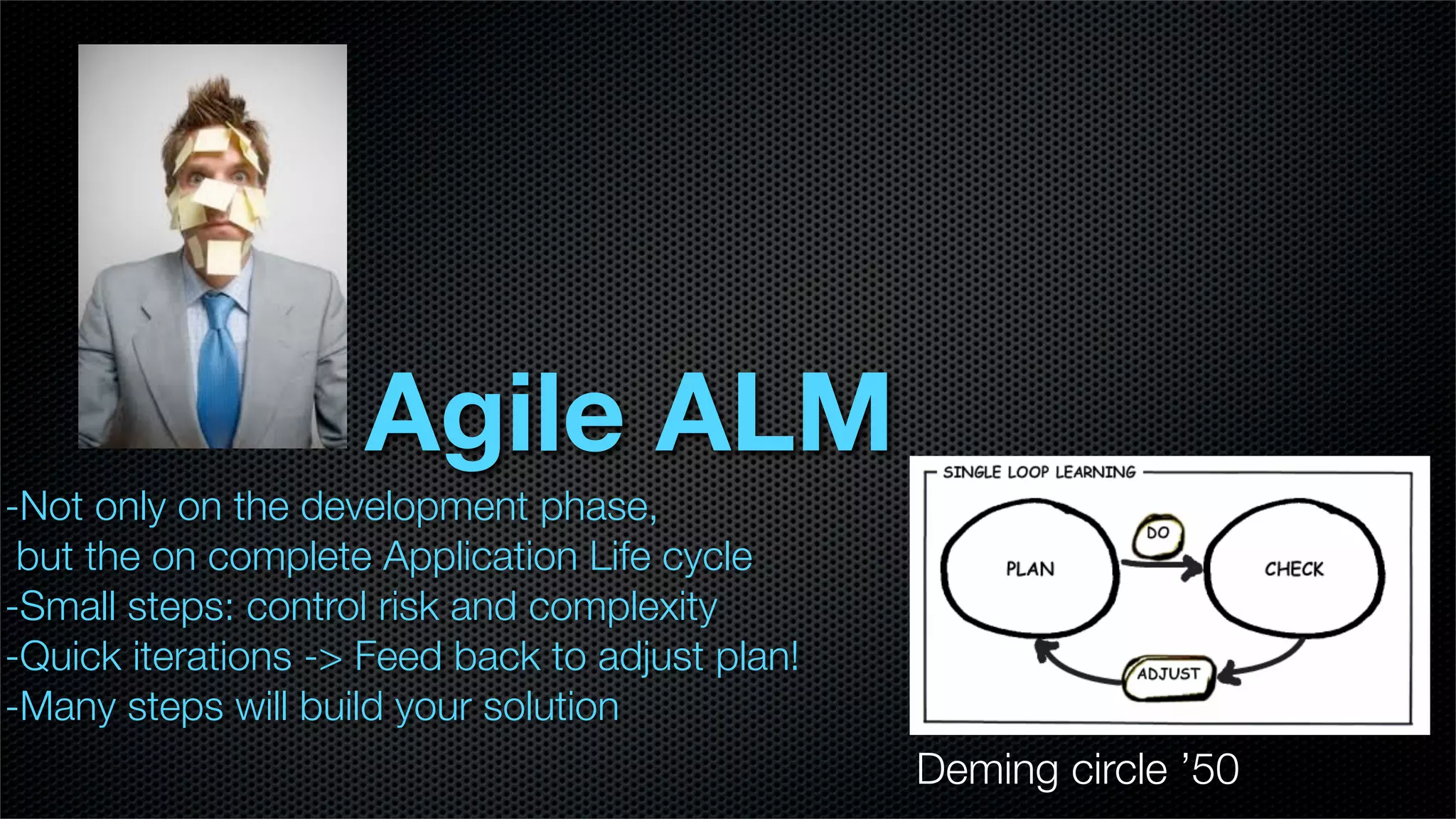 Agile ALM

-Not only on the development phase, but the on complete Application Life cycle
-Small steps: control risk and complexity
-Quick iterations -> Feed back to adjust plan!
-Many steps will build your solution

SINGLE LOOP LEARNING

PLAN

DO

CHECK

ADJUST

Deming circle ’50